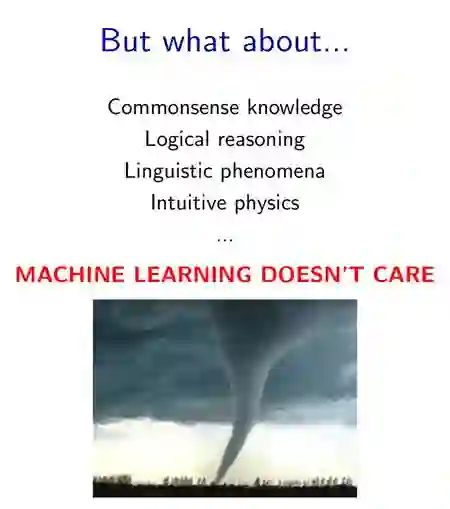 But what about...

Commonsense knowledge
Logical reasoning
Linguistic phenomena
Intuitive physics
...

MACHINE LEARNING DOESN'T CARE